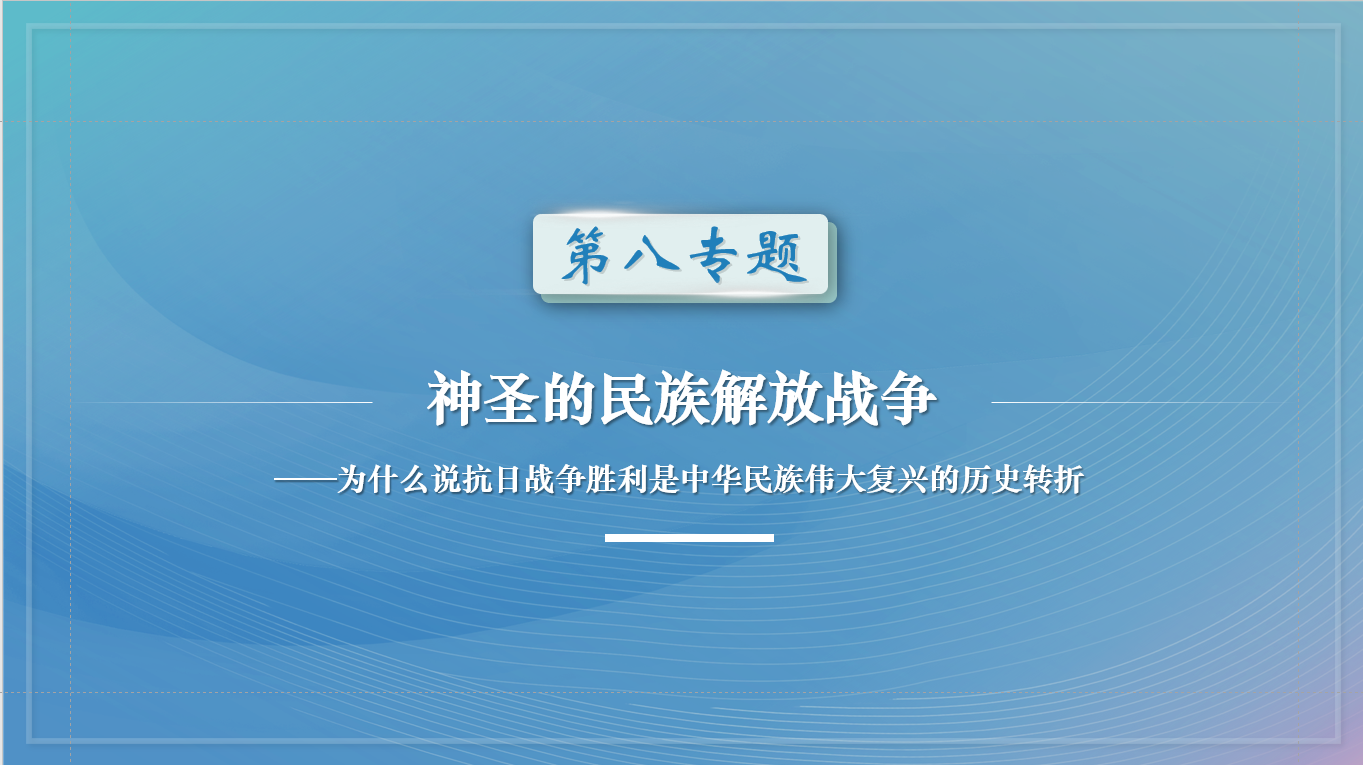 第八专题

神圣的民族解放战争

——为什么说抗日战争胜利是中华民族伟大复兴的历史转折